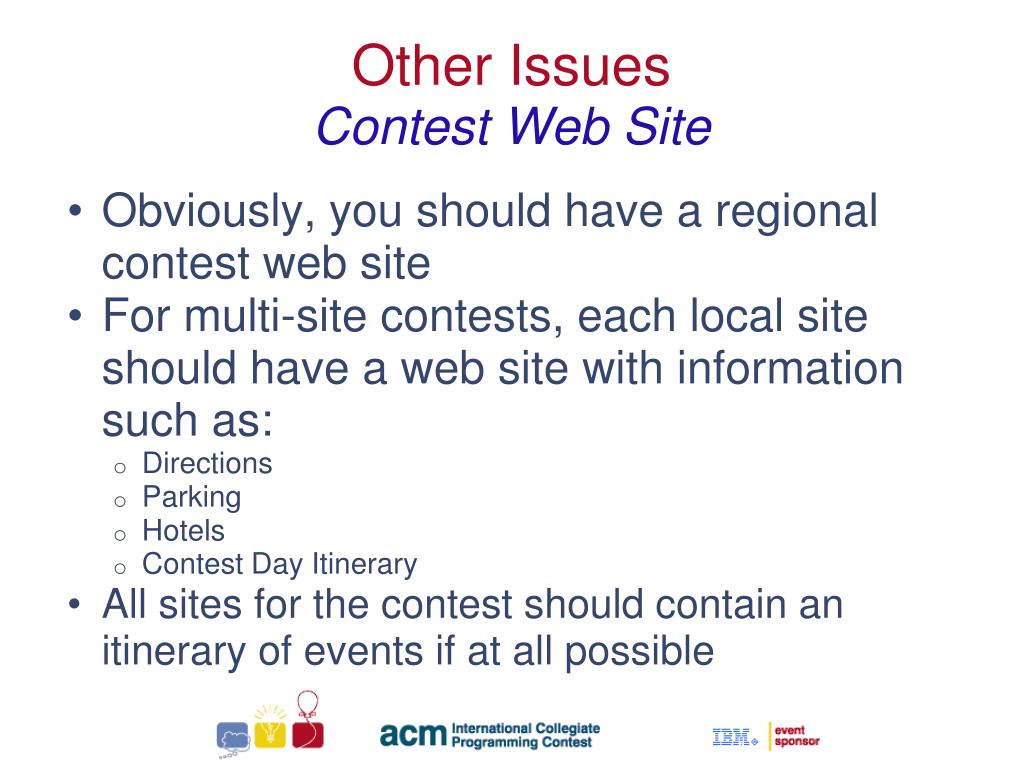 Other Issues
Contest Web Site

• Obviously, you should have a regional contest web site
• For multi-site contests, each local site should have a web site with information such as:
  o Directions
  o Parking
  o Hotels
  o Contest Day Itinerary
• All sites for the contest should contain an itinerary of events if at all possible

acm International Collegiate Programming Contest

IBM. event sponsor